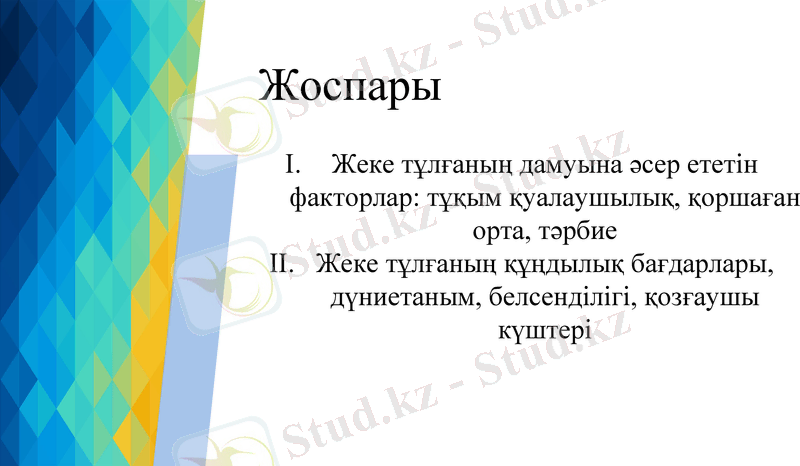 Жоспары

I. Жеке тұлғаның дамуына әсер ететін факторлар: тұқым қуалаушылық, қоршаған орта, тәрбие

II. Жеке тұлғаның құндылық бағдарлары, дүниетаным, белсенділігі, қозғаушы күштері

Stud.kz - Stud.kz